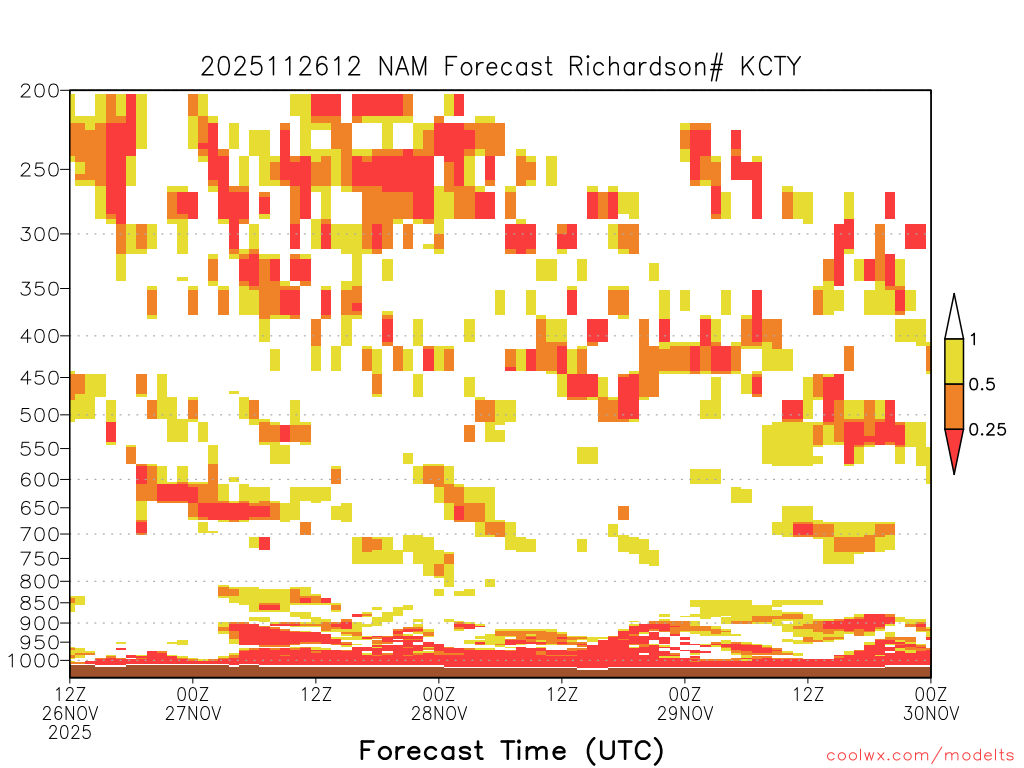 2025112612 NAM Forecast Richardson# KCTY

200
250
300
350
400
450
500
550
600
650
700
750
800
850
900
950
1000

1
0.5
0.25

12Z 26NOV 2025
00Z 27NOV
12Z
00Z 28NOV
12Z
00Z 29NOV
12Z
00Z 30NOV

Forecast Time (UTC)

coolwx.com/modelts